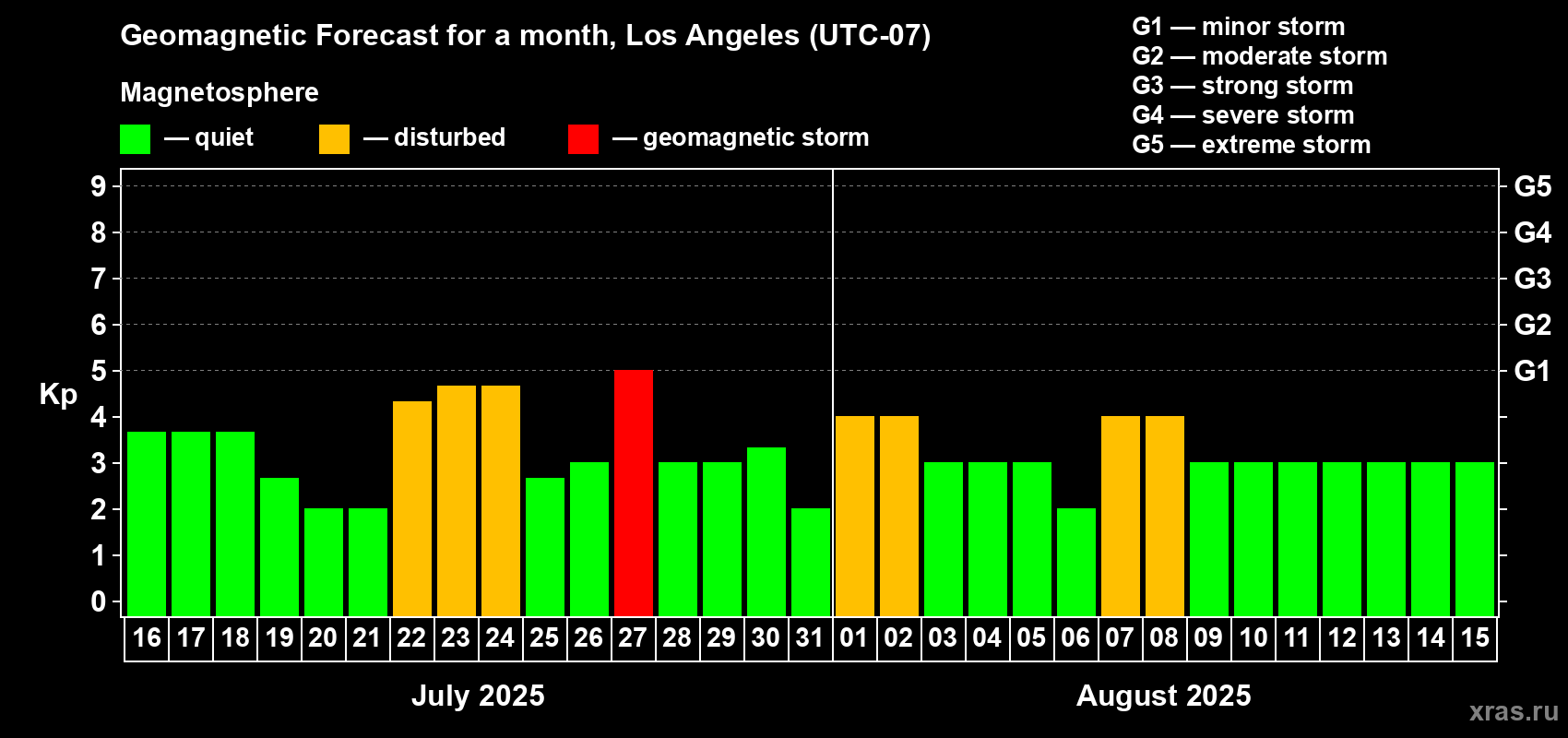 Geomagnetic Forecast for a month, Los Angeles (UTC-07)

Magnetosphere

— quiet — disturbed — geomagnetic storm

G1 — minor storm
G2 — moderate storm
G3 — strong storm
G4 — severe storm
G5 — extreme storm

Kp

9 8 7 6 5 4 3 2 1 0

G5 G4 G3 G2 G1

16 17 18 19 20 21 22 23 24 25 26 27 28 29 30 31 01 02 03 04 05 06 07 08 09 10 11 12 13 14 15

July 2025

August 2025

xras.ru